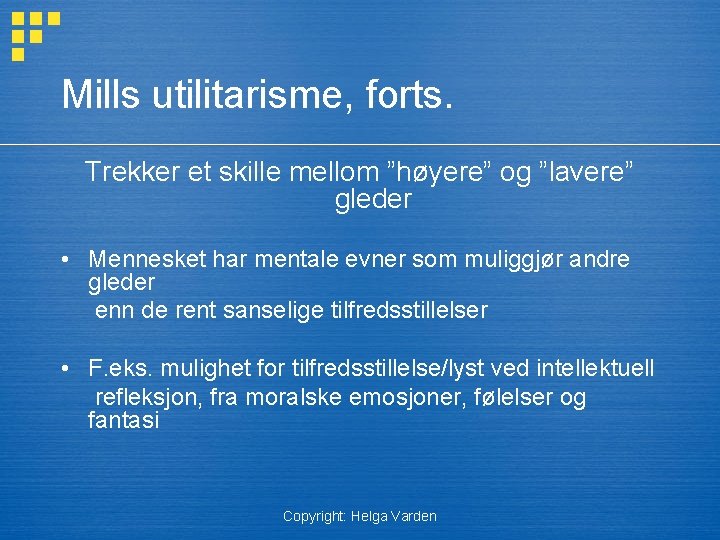 Mills utilitarisme, forts.

Trekker et skille mellom ”høyere” og ”lavere” gleder

• Mennesket har mentale evner som muliggjør andre gleder enn de rent sanselige tilfredsstillelser

• F.eks. mulighet for tilfredsstillelse/lyst ved intellektuell refleksjon, fra moralske emosjoner, følelser og fantasi

Copyright: Helga Varden